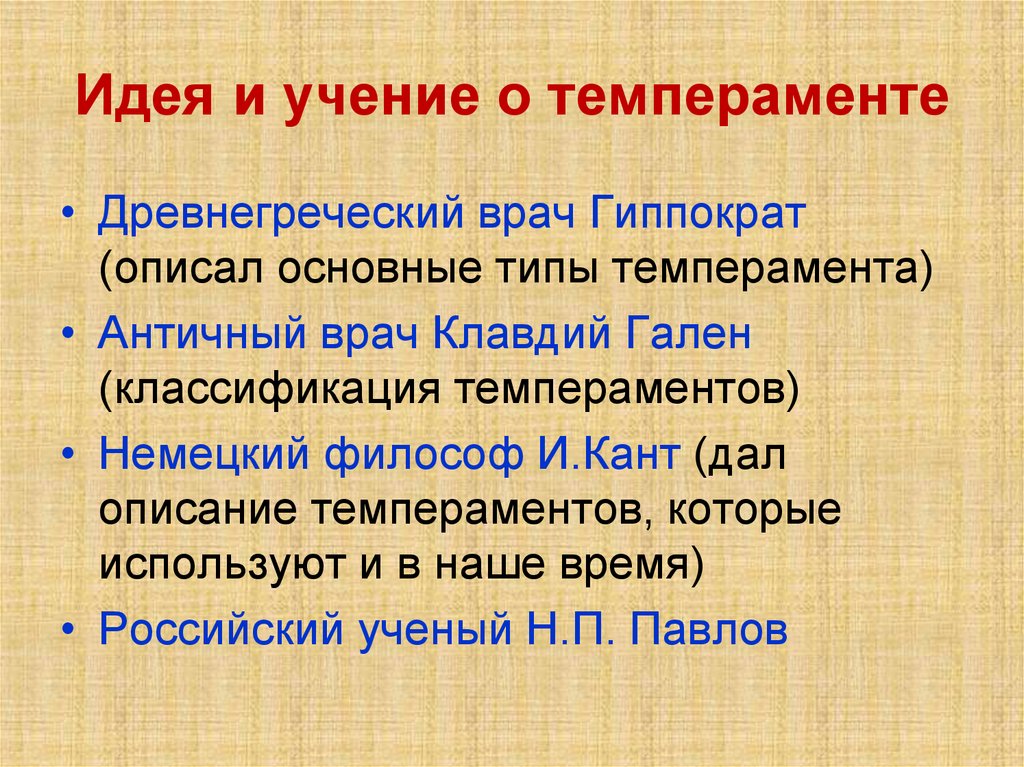 Идея и учение о темпераменте

• Древнегреческий врач Гиппократ (описал основные типы темперамента)
• Античный врач Клавдий Гален (классификация темпераментов)
• Немецкий философ И.Кант (дал описание темпераментов, которые используют и в наше время)
• Российский ученый Н.П. Павлов